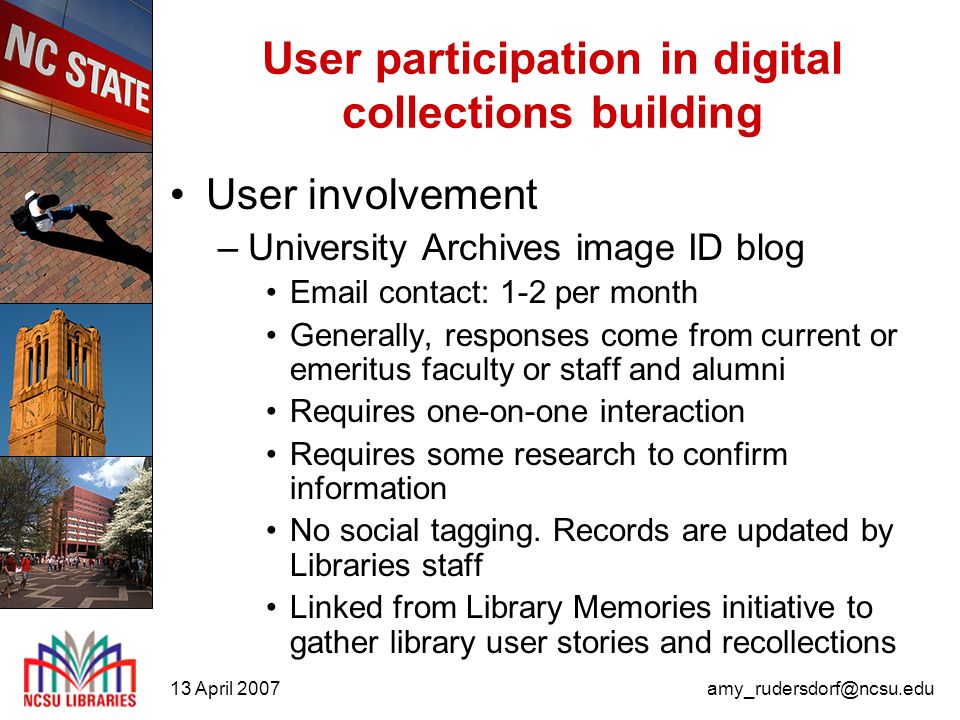 NC STATE

User participation in digital collections building

• User involvement
– University Archives image ID blog
• Email contact: 1-2 per month
• Generally, responses come from current or emeritus faculty or staff and alumni
• Requires one-on-one interaction
• Requires some research to confirm information
• No social tagging. Records are updated by Libraries staff
• Linked from Library Memories initiative to gather library user stories and recollections

NCSU LIBRARIES

13 April 2007

amy_rudersdorf@ncsu.edu